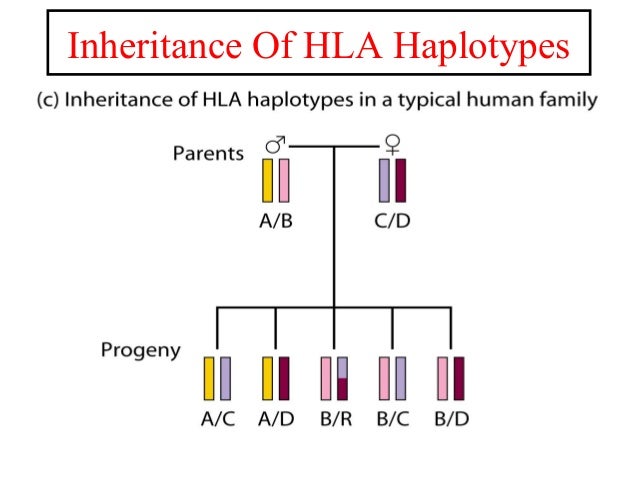 Inheritance Of HLA Haplotypes

(c) Inheritance of HLA haplotypes in a typical human family

Parents ♂ ♀

A/B C/D

Progeny

A/C A/D B/R B/C B/D